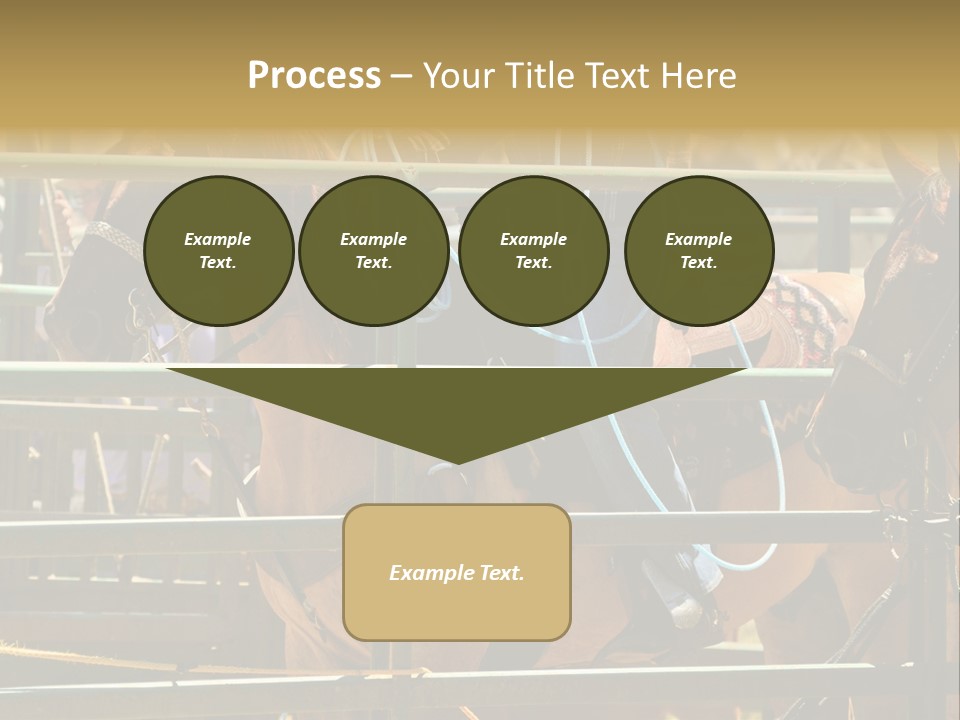 Process – Your Title Text Here

Example Text.

Example Text.

Example Text.

Example Text.

Example Text.